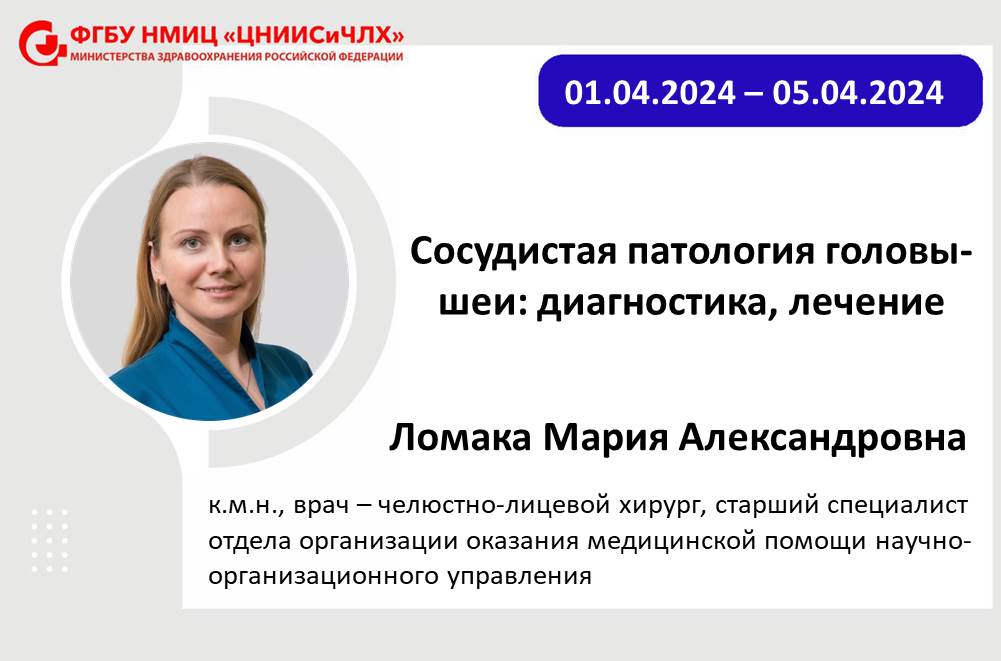 ФГБУ НМИЦ «ЦНИИСиЧЛХ»
МИНИСТЕРСТВА ЗДРАВООХРАНЕНИЯ РОССИЙСКОЙ ФЕДЕРАЦИИ

01.04.2024 – 05.04.2024

Сосудистая патология головы-шеи: диагностика, лечение

Ломака Мария Александровна

к.м.н., врач – челюстно-лицевой хирург, старший специалист отдела организации оказания медицинской помощи научно-организационного управления